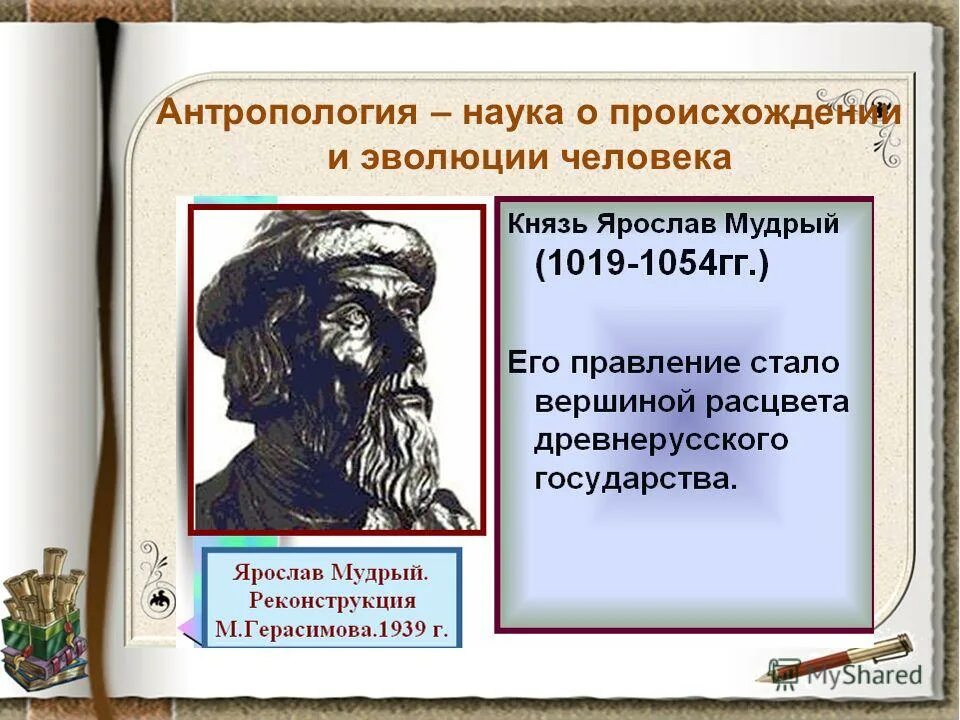 Антропология – наука о происхождении и эволюции человека

Князь Ярослав Мудрый (1019-1054гг.)

Его правление стало вершиной расцвета древнерусского государства.

Ярослав Мудрый. Реконструкция М.Герасимова.1939 г.

MyShared